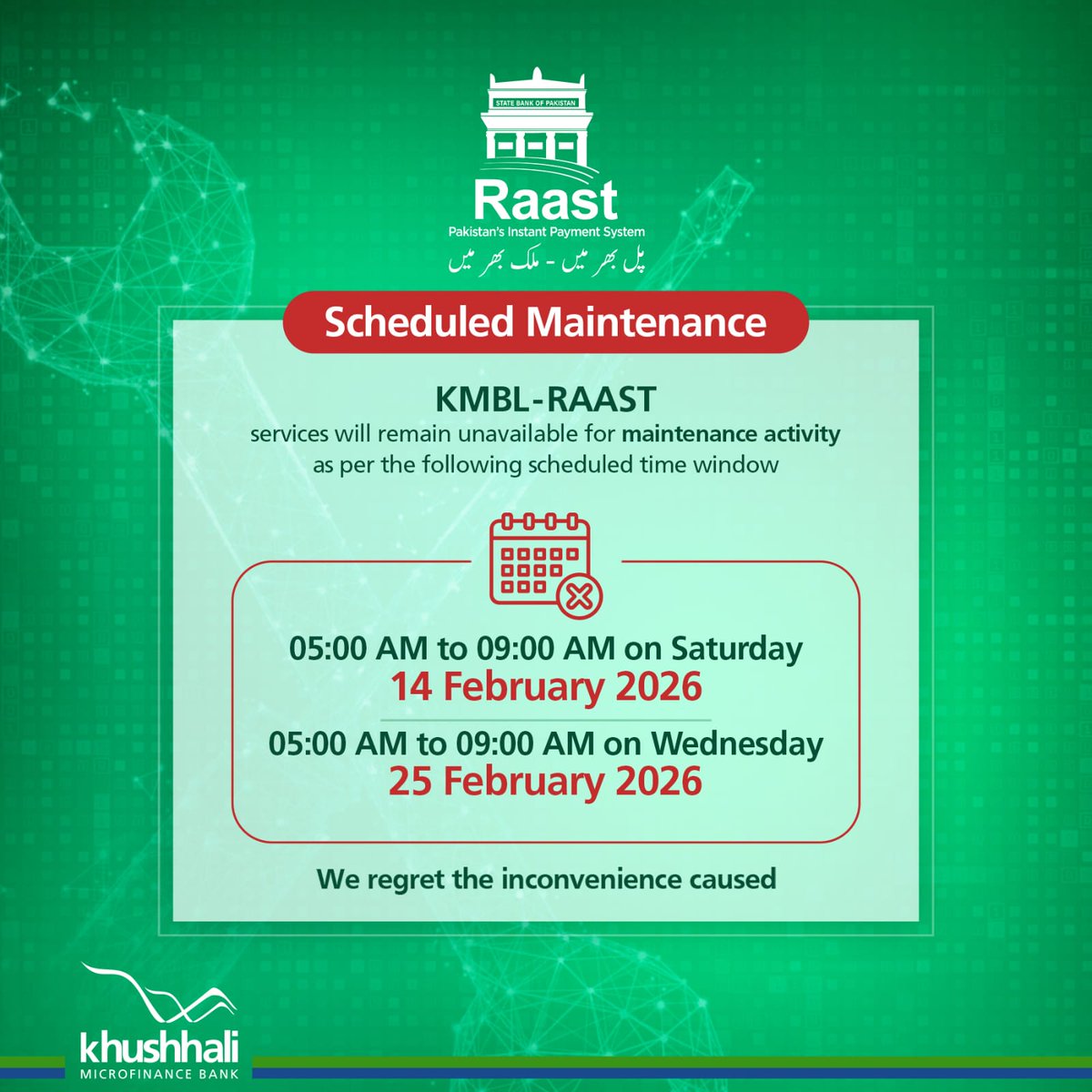 STATE BANK OF PAKISTAN

Raast
Pakistan's Instant Payment System
پل بھر میں - ملک بھر میں

Scheduled Maintenance

KMBL-RAAST
services will remain unavailable for maintenance activity as per the following scheduled time window

05:00 AM to 09:00 AM on Saturday
14 February 2026

05:00 AM to 09:00 AM on Wednesday
25 February 2026

We regret the inconvenience caused

khushhali
MICROFINANCE BANK